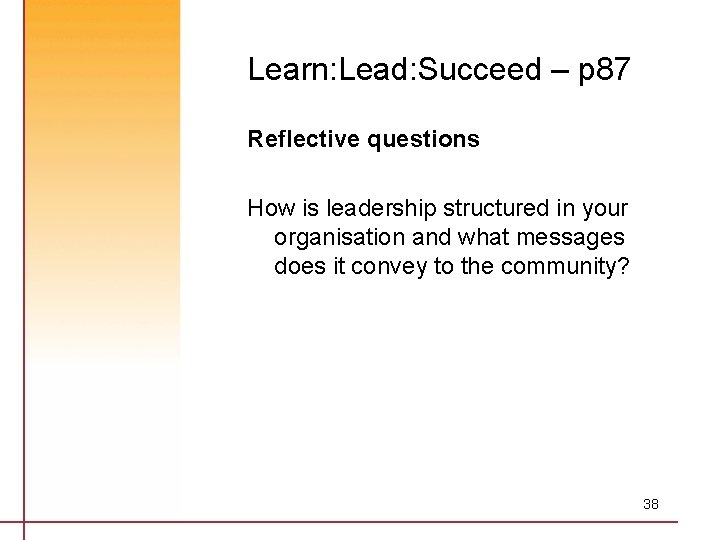 Learn:Lead:Succeed – p87

Reflective questions

How is leadership structured in your organisation and what messages does it convey to the community?

38